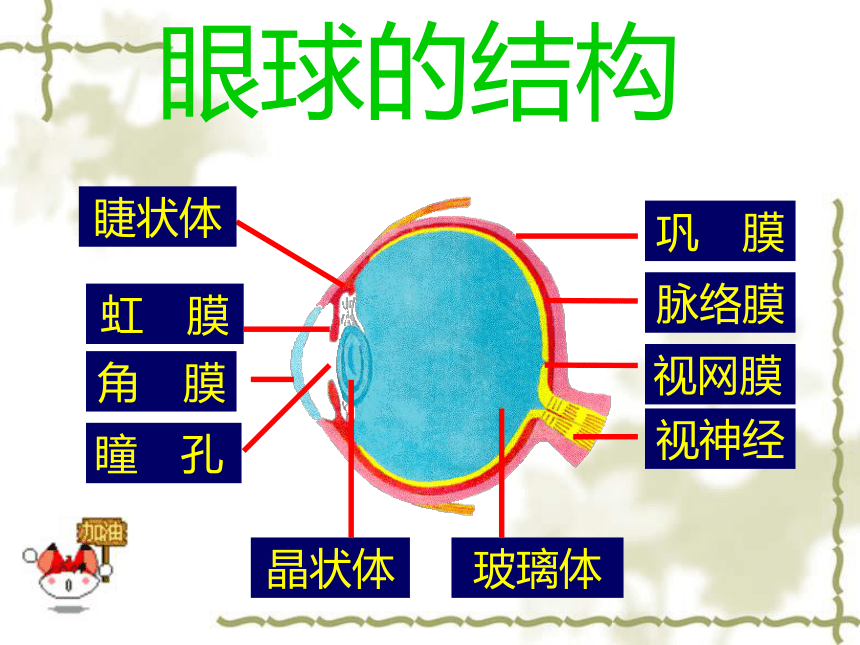 眼球的结构

睫状体

虹 膜

角 膜

瞳 孔

巩 膜

脉络膜

视网膜

视神经

晶状体

玻璃体

加油